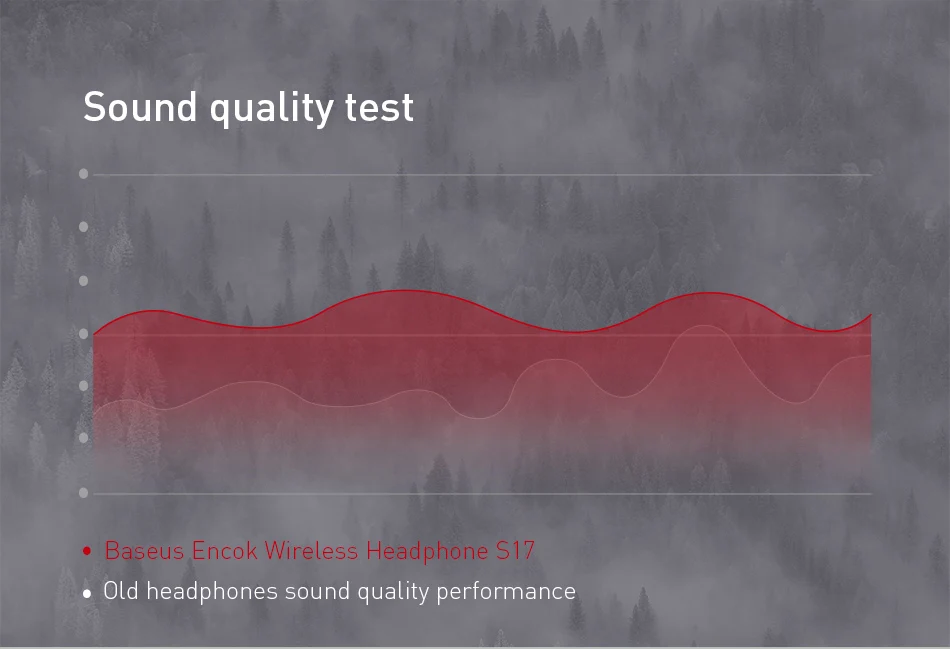 Sound quality test

• Baseus Encok Wireless Headphone S17
• Old headphones sound quality performance